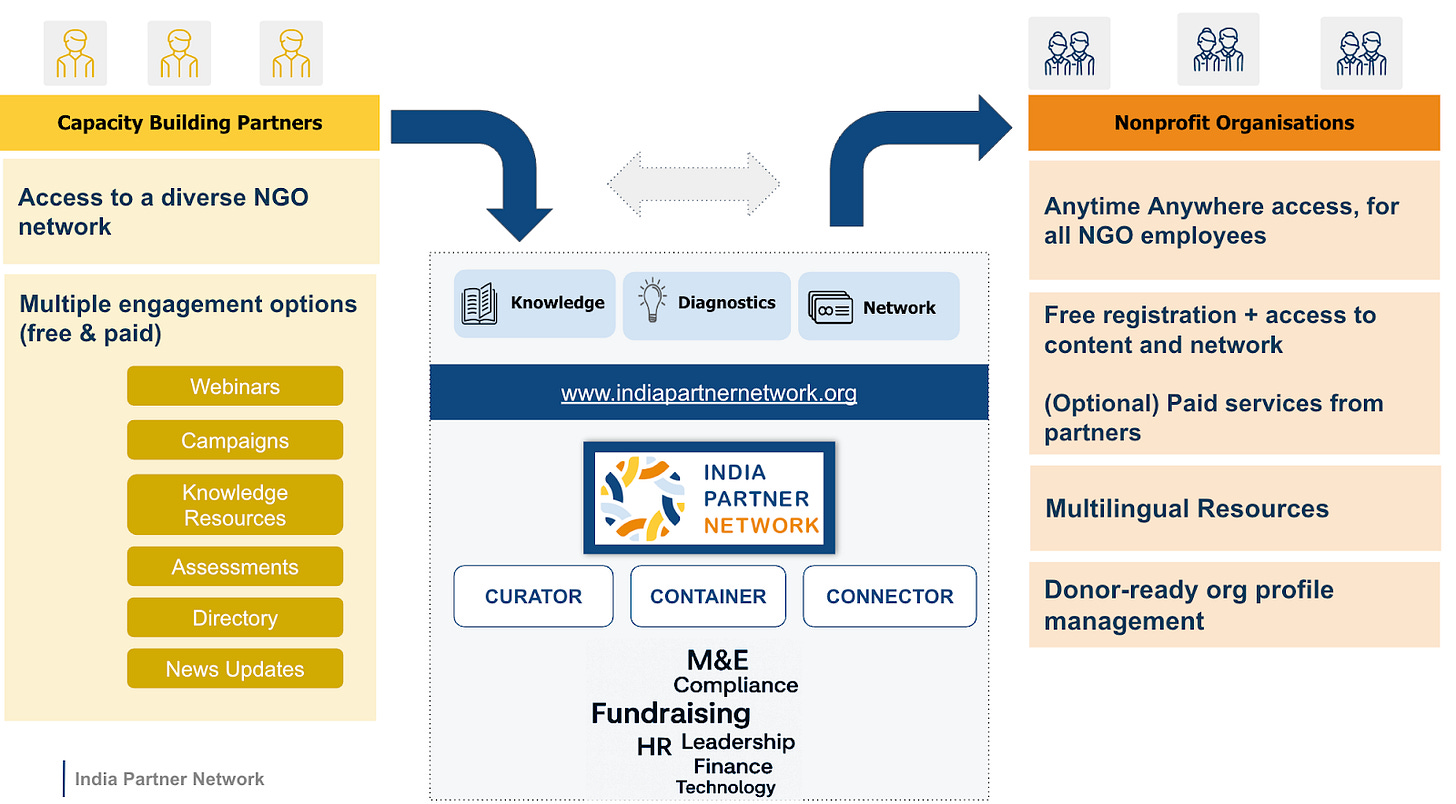 Capacity Building Partners

Access to a diverse NGO network

Multiple engagement options (free & paid)

Webinars

Campaigns

Knowledge Resources

Assessments

Directory

News Updates

India Partner Network

Knowledge

Diagnostics

Network

www.indiapartnernetwork.org

INDIA PARTNER NETWORK

CURATOR

CONTAINER

CONNECTOR

M&E
Compliance
Fundraising
HR Leadership
Finance
Technology

Nonprofit Organisations

Anytime Anywhere access, for all NGO employees

Free registration + access to content and network

(Optional) Paid services from partners

Multilingual Resources

Donor-ready org profile management